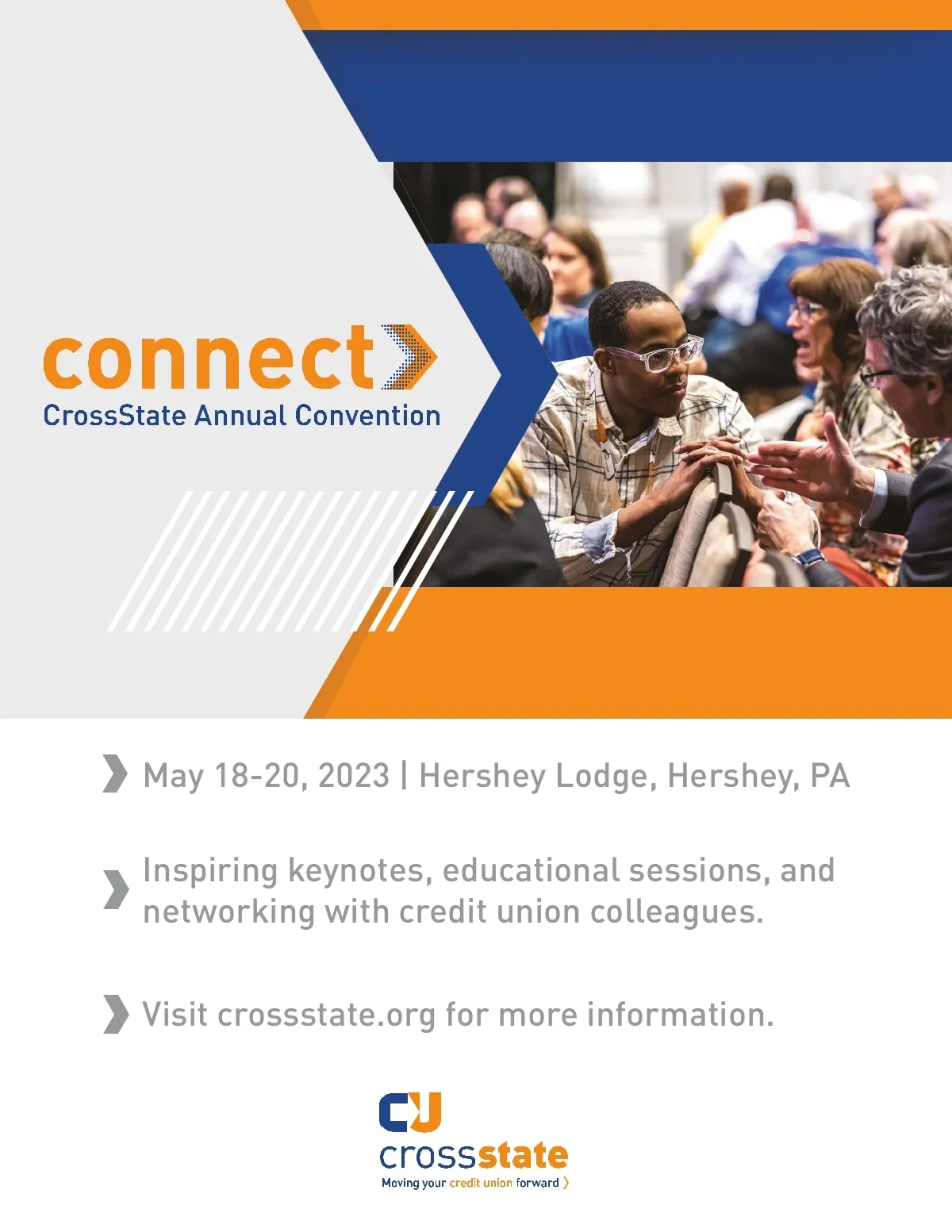 connect
CrossState Annual Convention

May 18-20, 2023 | Hershey Lodge, Hershey, PA

Inspiring keynotes, educational sessions, and networking with credit union colleagues.

Visit crossstate.org for more information.

CU
crossstate
Moving your credit union forward